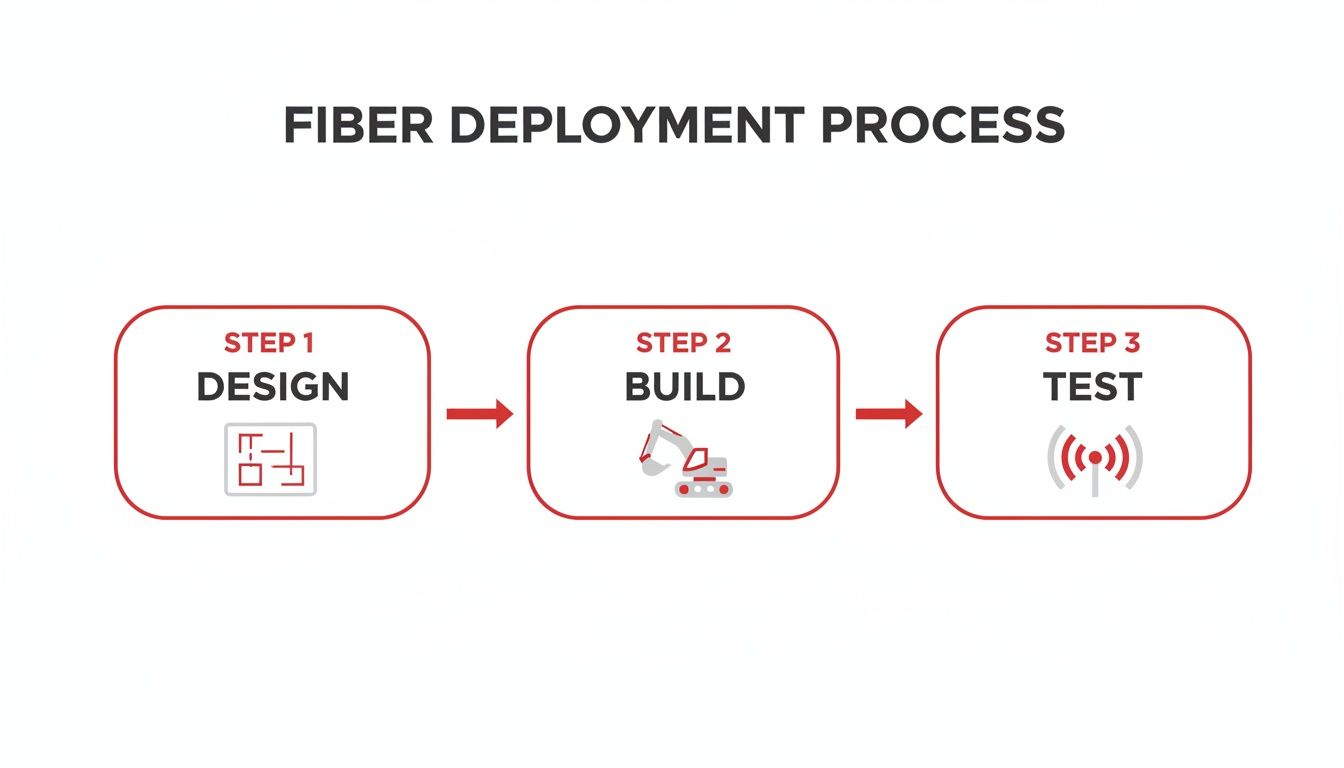 FIBER DEPLOYMENT PROCESS

STEP 1
DESIGN

STEP 2
BUILD

STEP 3
TEST